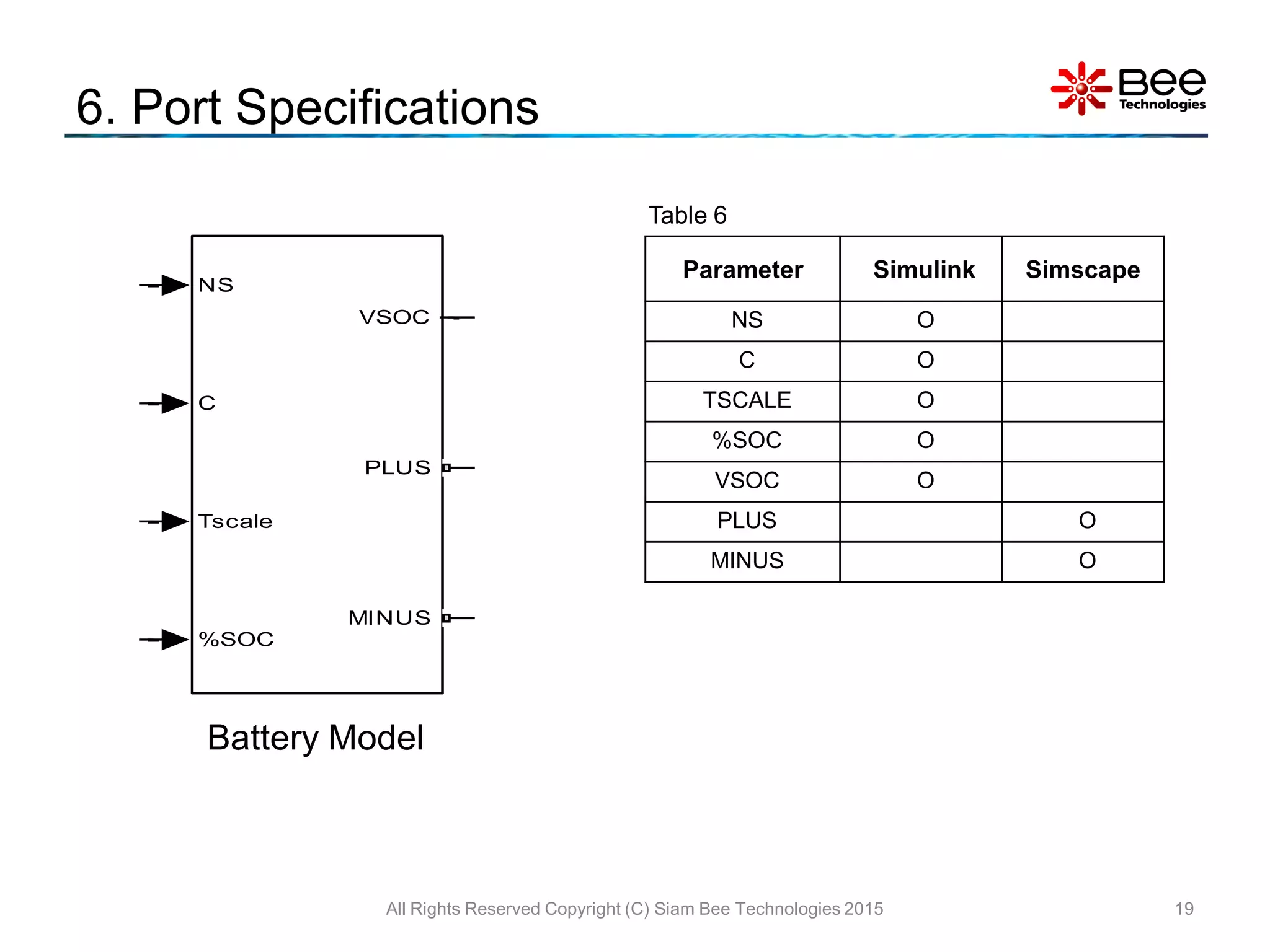 6. Port Specifications

Bee Technologies

NS
VSOC
C
PLUS
Tscale
MINUS
%SOC

Battery Model

Table 6

| Parameter | Simulink | Simscape |
|---|---|---|
| NS | O | |
| C | O | |
| TSCALE | O | |
| %SOC | O | |
| VSOC | O | |
| PLUS | | O |
| MINUS | | O |

All Rights Reserved Copyright (C) Siam Bee Technologies 2015

19